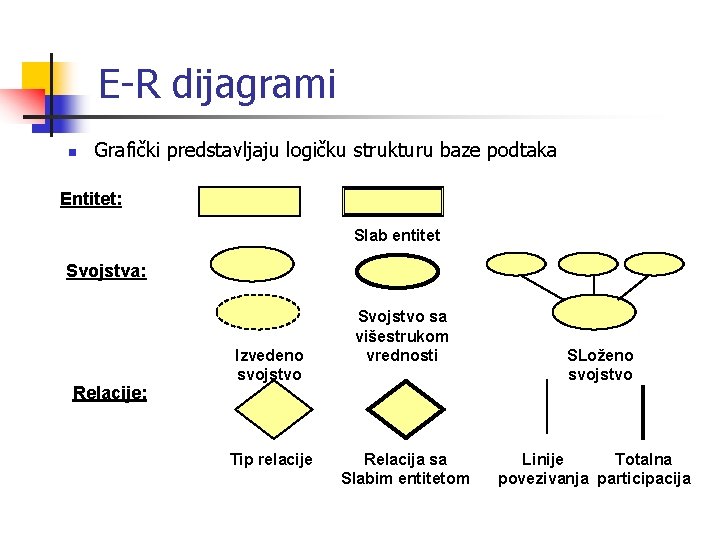 E-R dijagrami

Grafički predstavljaju logičku strukturu baze podtaka

Entitet:

Slab entitet

Svojstva:

Izvedeno svojstvo

Svojstvo sa višestrukom vrednosti

SLoženo svojstvo

Relacije:

Tip relacije

Relacija sa Slabim entitetom

Linije povezivanja

Totalna participacija